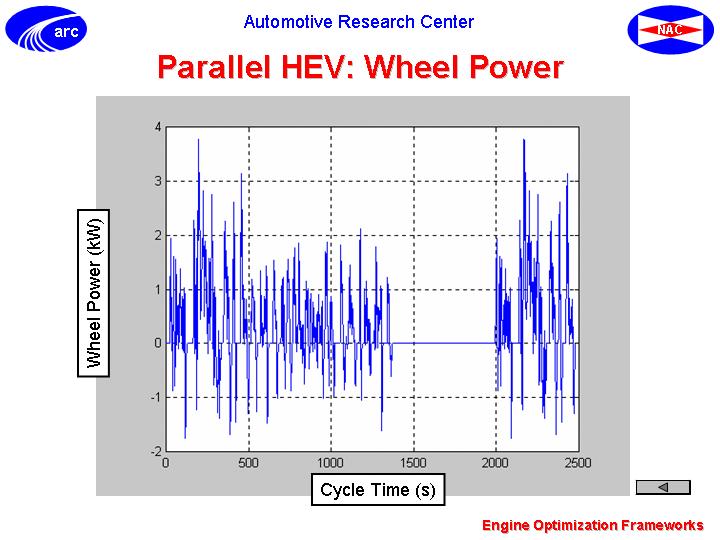 arc

Automotive Research Center

NAC

Parallel HEV: Wheel Power

Wheel Power (kW)

4
3
2
1
0
-1
-2

0 500 1000 1500 2000 2500

Cycle Time (s)

Engine Optimization Frameworks